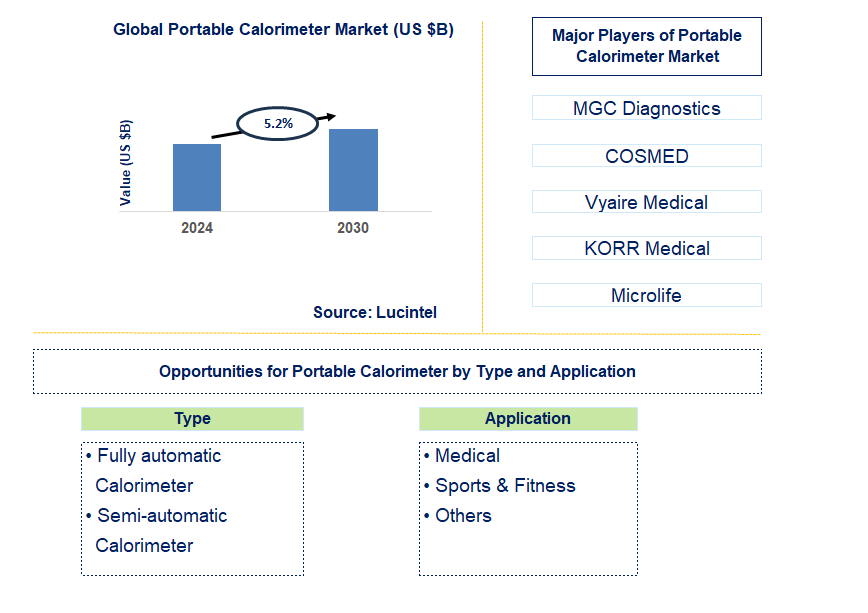 Global Portable Calorimeter Market (US $B)

Value (US $B)

5.2%

2024

2030

Source: Lucintel

Major Players of Portable Calorimeter Market

MGC Diagnostics

COSMED

Vyaire Medical

KORR Medical

Microlife

Opportunities for Portable Calorimeter by Type and Application

Type

• Fully automatic Calorimeter
• Semi-automatic Calorimeter

Application

• Medical
• Sports & Fitness
• Others